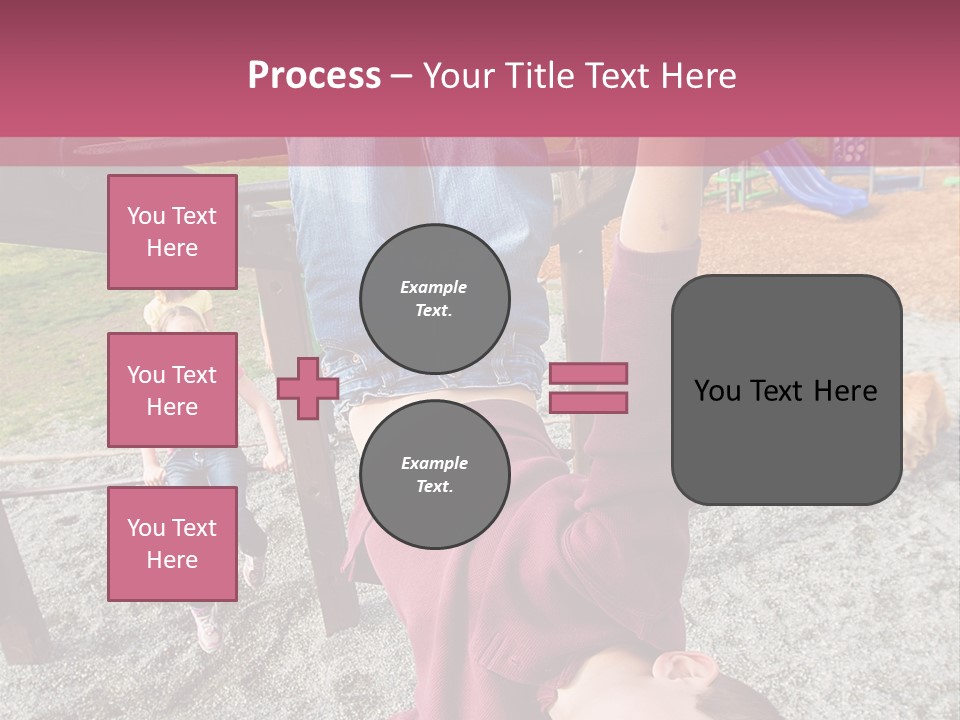 Process – Your Title Text Here

You Text Here

You Text Here

You Text Here

Example Text.

Example Text.

You Text Here